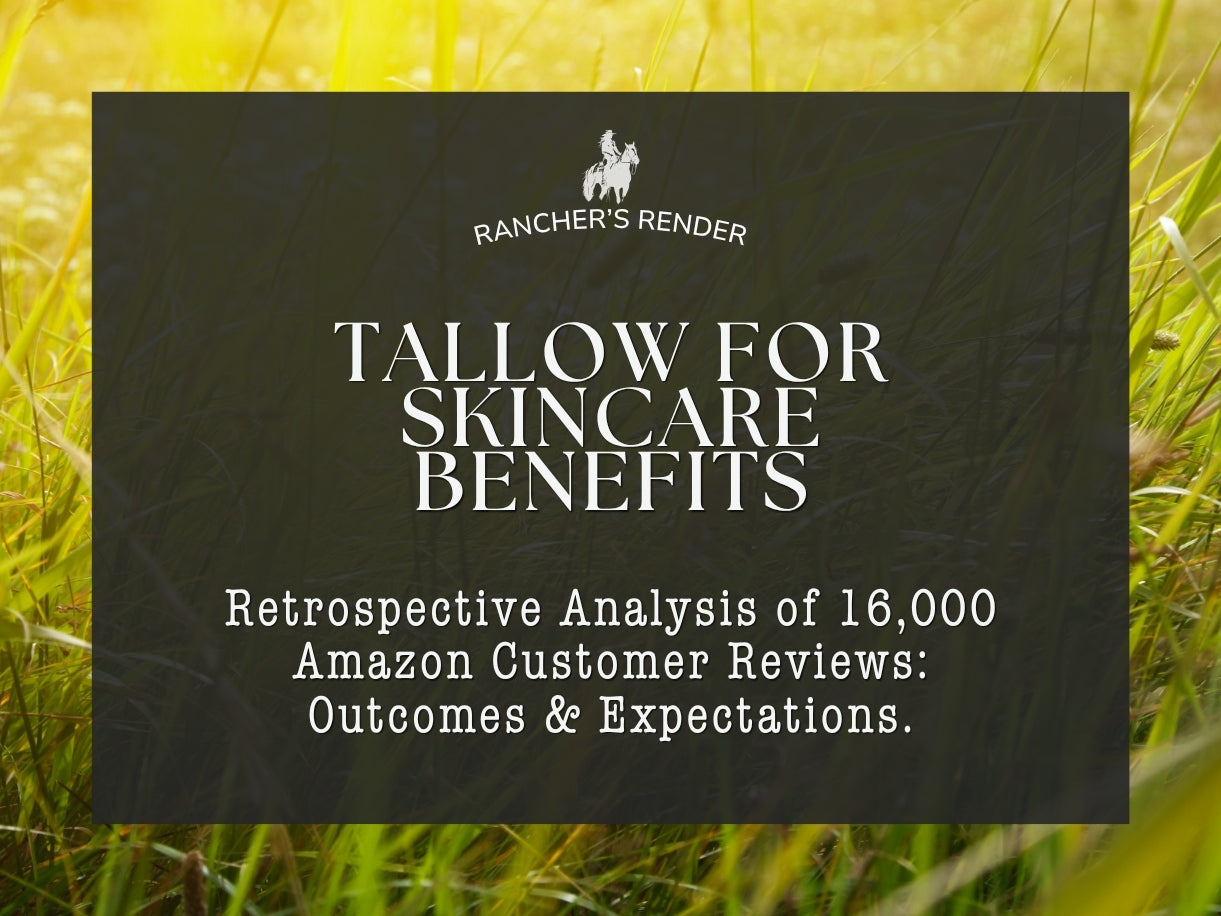 RANCHER'S RENDER

TALLOW FOR SKINCARE BENEFITS

Retrospective Analysis of 16,000 Amazon Customer Reviews: Outcomes & Expectations.